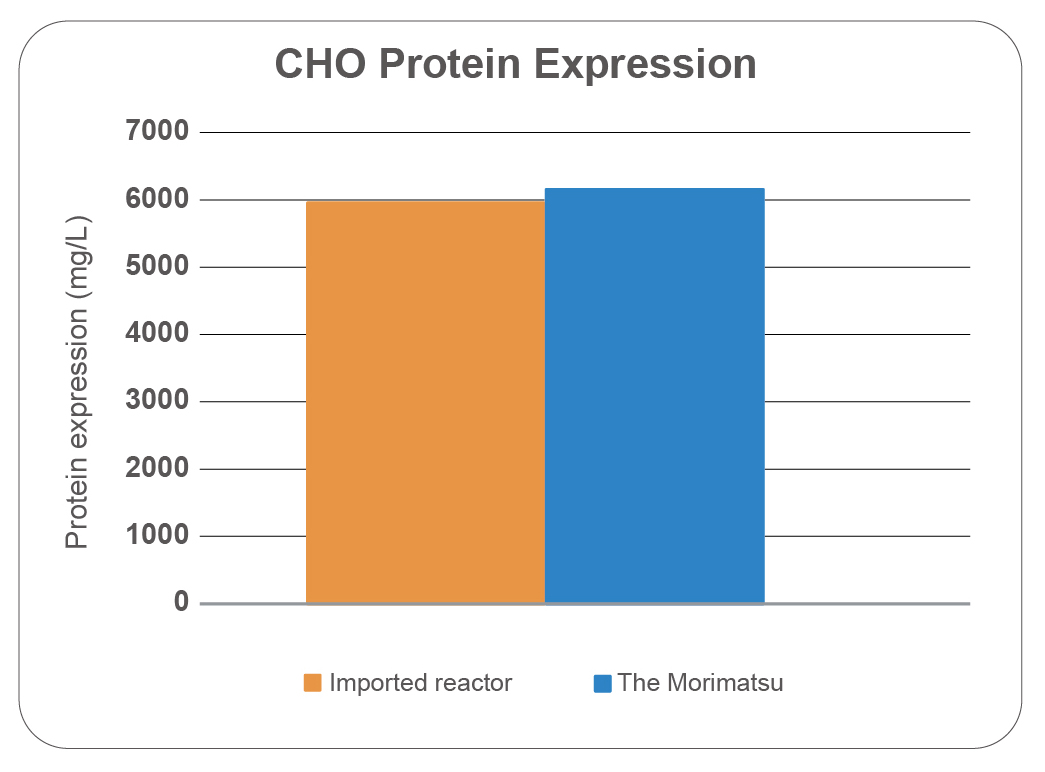 CHO Protein Expression

Protein expression (mg/L)

7000
6000
5000
4000
3000
2000
1000
0

Imported reactor
The Morimatsu